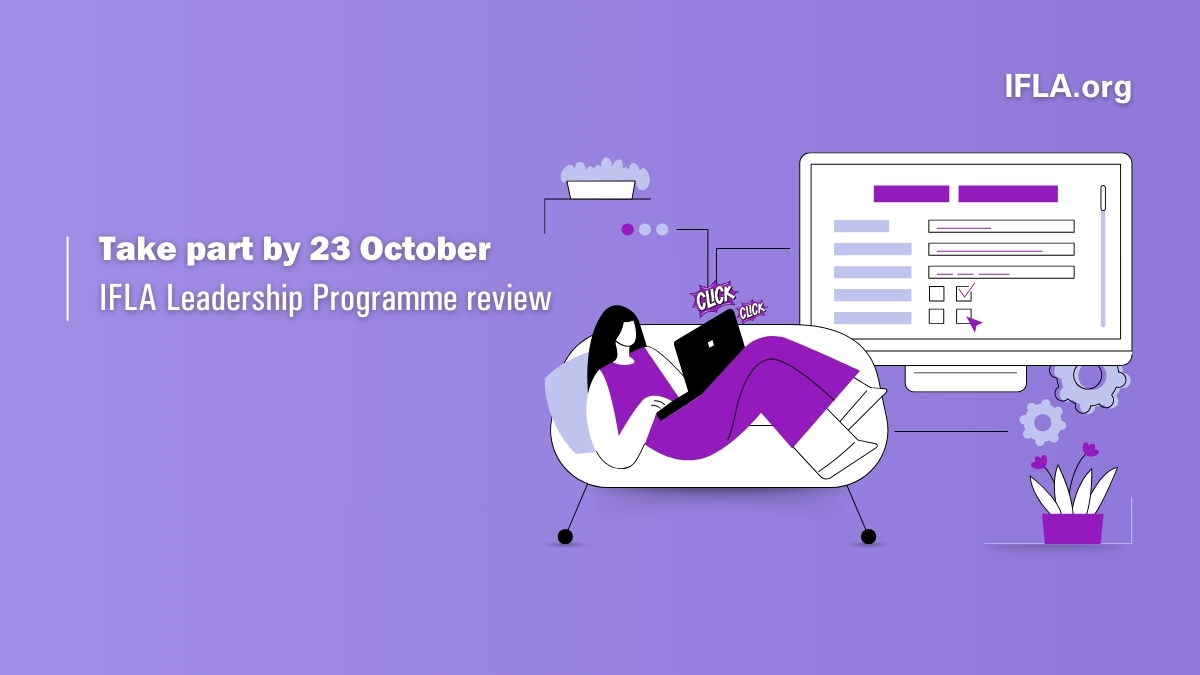 IFLA.org

Take part by 23 October
IFLA Leadership Programme review

CLICK
CLICK